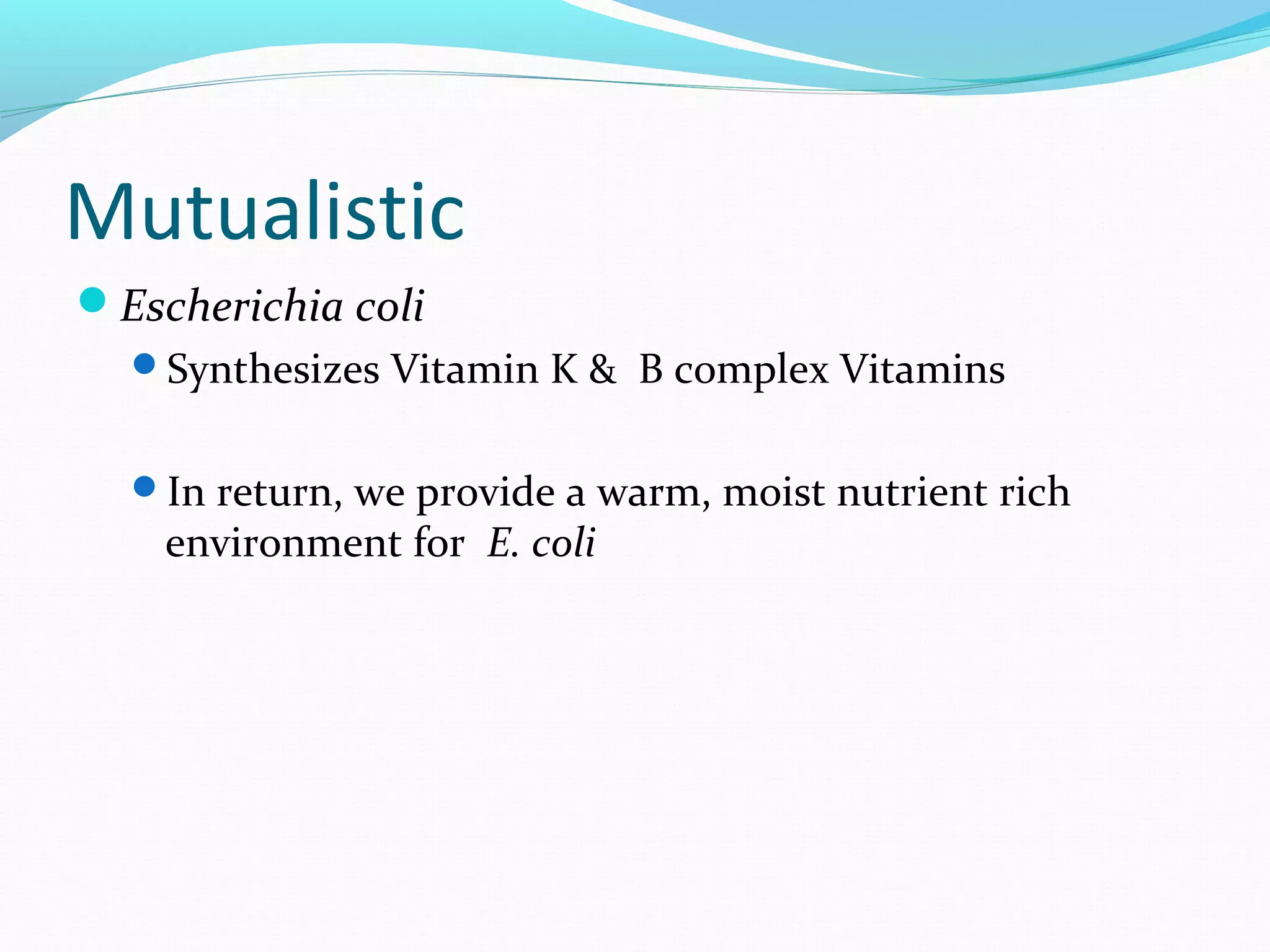 Mutualistic

Escherichia coli

Synthesizes Vitamin K & B complex Vitamins

In return, we provide a warm, moist nutrient rich environment for E. coli